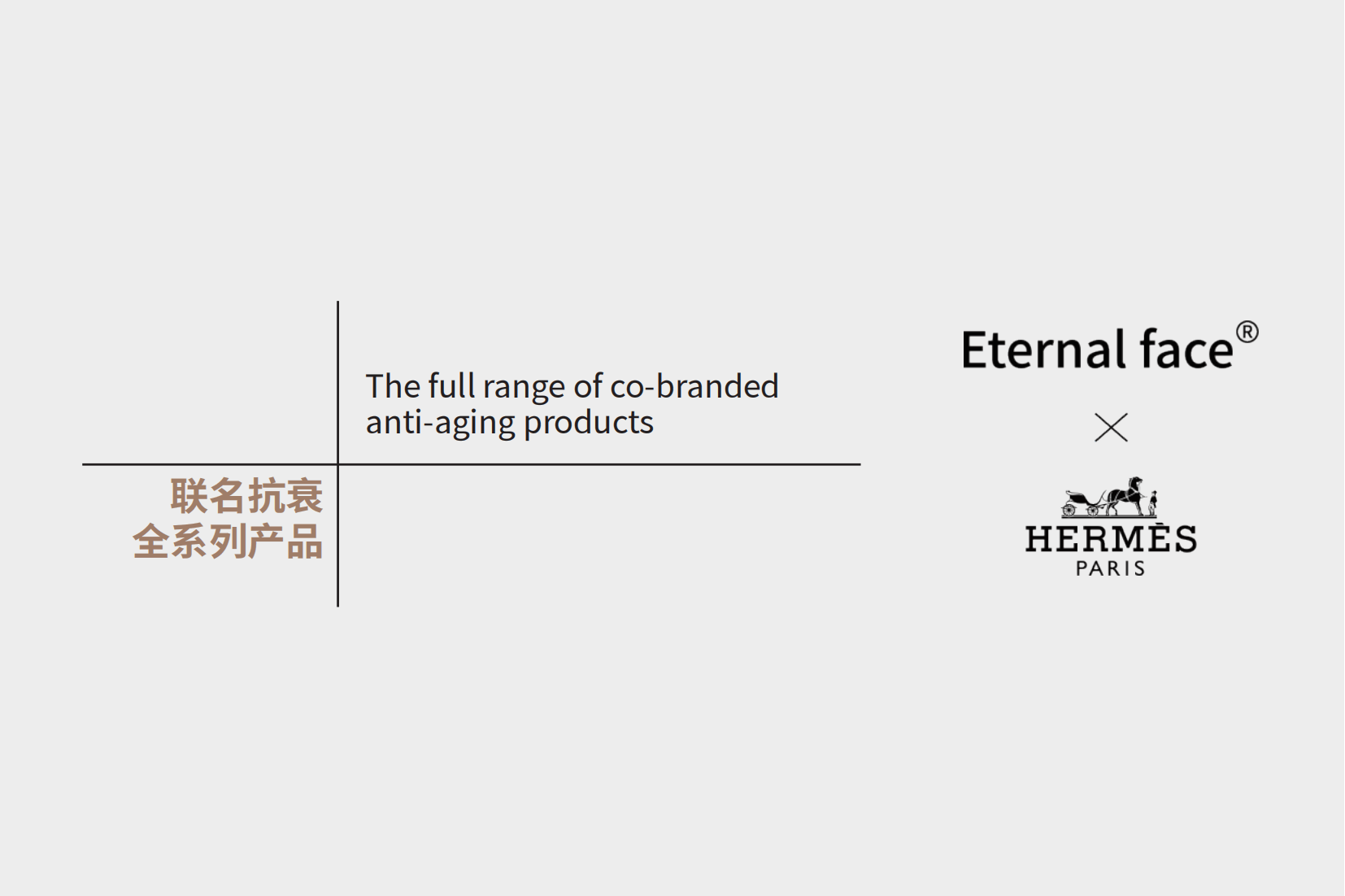 The full range of co-branded anti-aging products

联名抗衰
全系列产品

Eternal face®

×

HERMÈS
PARIS